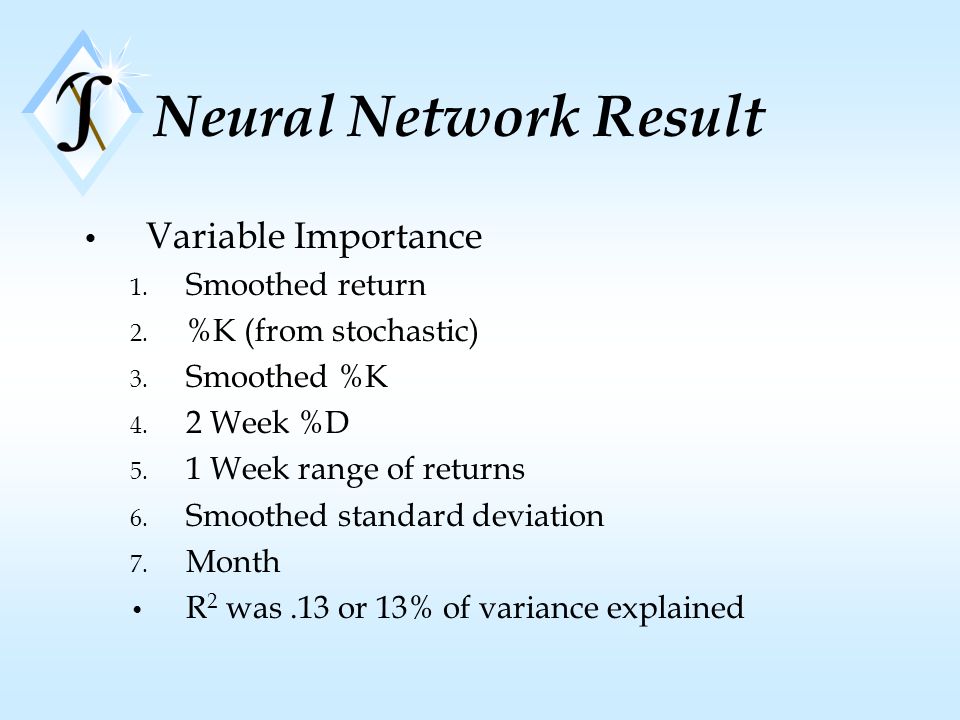 Neural Network Result

• Variable Importance
1. Smoothed return
2. %K (from stochastic)
3. Smoothed %K
4. 2 Week %D
5. 1 Week range of returns
6. Smoothed standard deviation
7. Month
• $R^2$ was .13 or 13% of variance explained